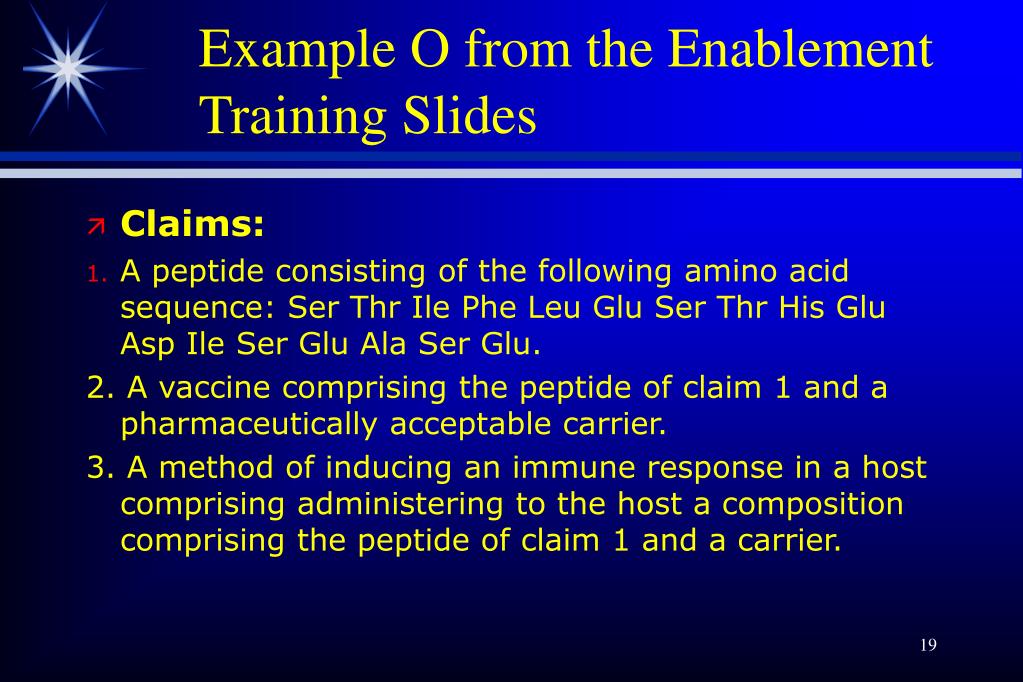 Example O from the Enablement Training Slides

Claims:

1. A peptide consisting of the following amino acid sequence: Ser Thr Ile Phe Leu Glu Ser Thr His Glu Asp Ile Ser Glu Ala Ser Glu.

2. A vaccine comprising the peptide of claim 1 and a pharmaceutically acceptable carrier.

3. A method of inducing an immune response in a host comprising administering to the host a composition comprising the peptide of claim 1 and a carrier.

19